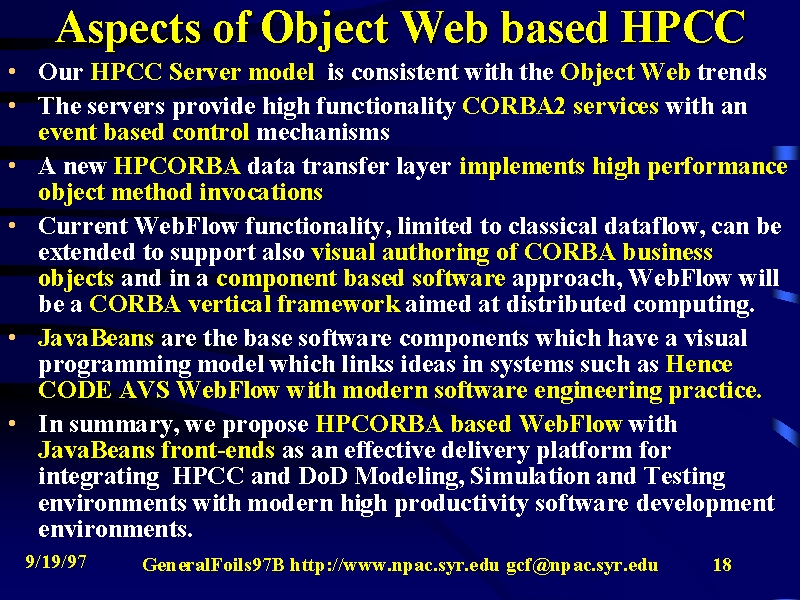 Aspects of Object Web based HPCC

• Our HPCC Server model is consistent with the Object Web trends
• The servers provide high functionality CORBA2 services with an event based control mechanisms
• A new HPCORBA data transfer layer implements high performance object method invocations
• Current WebFlow functionality, limited to classical dataflow, can be extended to support also visual authoring of CORBA business objects and in a component based software approach, WebFlow will be a CORBA vertical framework aimed at distributed computing.
• JavaBeans are the base software components which have a visual programming model which links ideas in systems such as Hence CODE AVS WebFlow with modern software engineering practice.
• In summary, we propose HPCORBA based WebFlow with JavaBeans front-ends as an effective delivery platform for integrating HPCC and DoD Modeling, Simulation and Testing environments with modern high productivity software development environments.

9/19/97 GeneralFoils97B http://www.npac.syr.edu gcf@npac.syr.edu 18